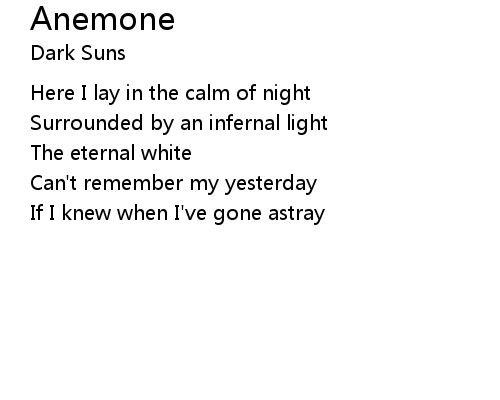 Anemone
Dark Suns

Here I lay in the calm of night
Surrounded by an infernal light
The eternal white
Can't remember my yesterday
If I knew when I've gone astray